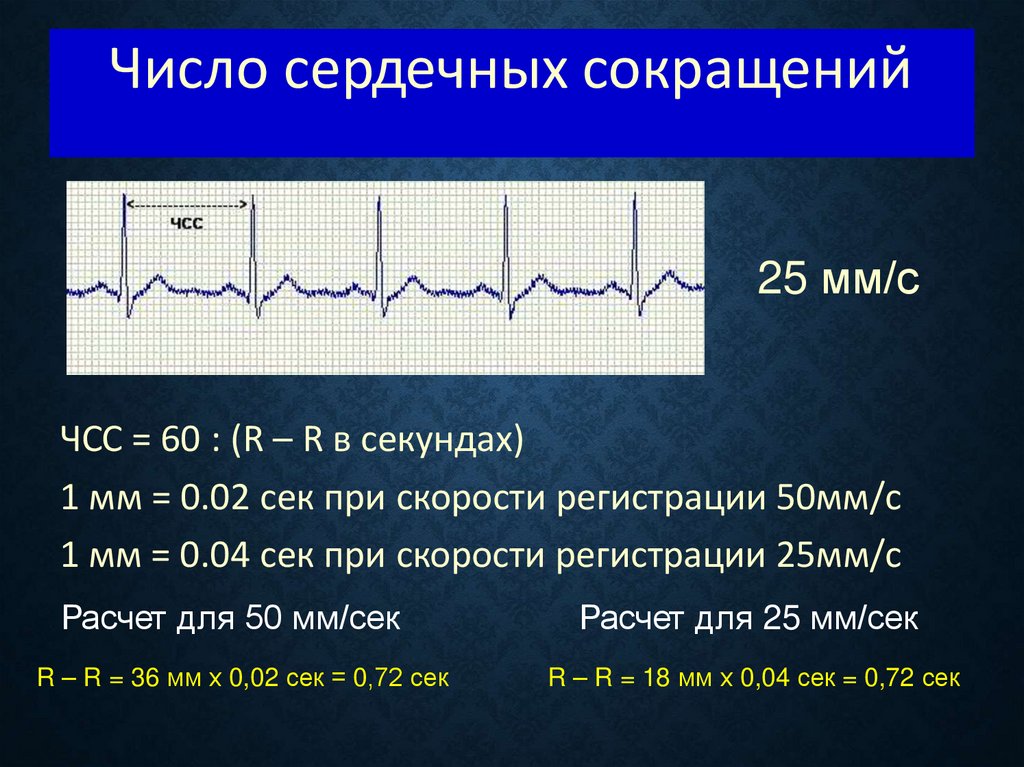 Число сердечных сокращений

ЧСС

25 мм/с

ЧСС = 60 : (R – R в секундах)

1 мм = 0.02 сек при скорости регистрации 50мм/с

1 мм = 0.04 сек при скорости регистрации 25мм/с

Расчет для 50 мм/сек

R – R = 36 мм х 0,02 сек = 0,72 сек

Расчет для 25 мм/сек

R – R = 18 мм х 0,04 сек = 0,72 сек